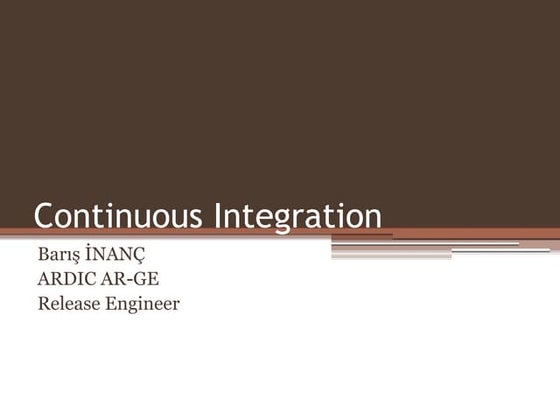 Continuous Integration

Barış İNANÇ
ARDIC AR-GE
Release Engineer